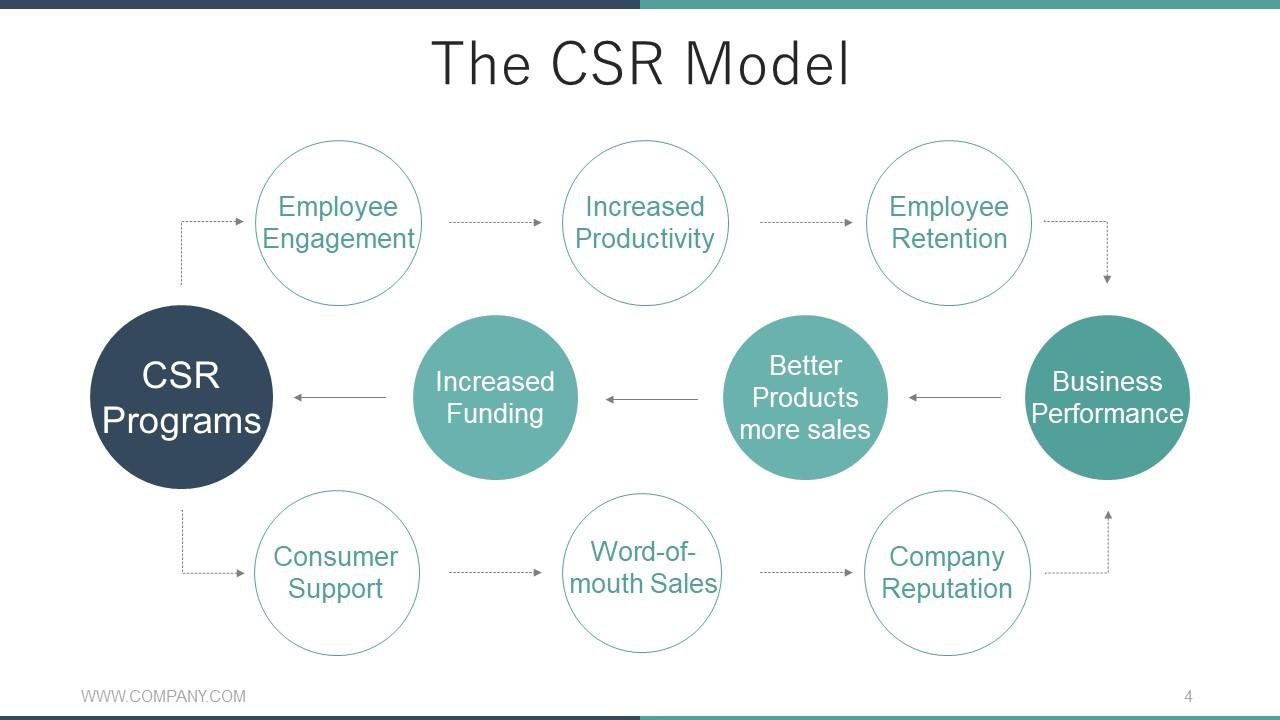 The CSR Model

Employee Engagement

Increased Productivity

Employee Retention

CSR Programs

Increased Funding

Better Products more sales

Business Performance

Consumer Support

Word-of-mouth Sales

Company Reputation

WWW.COMPANY.COM

4